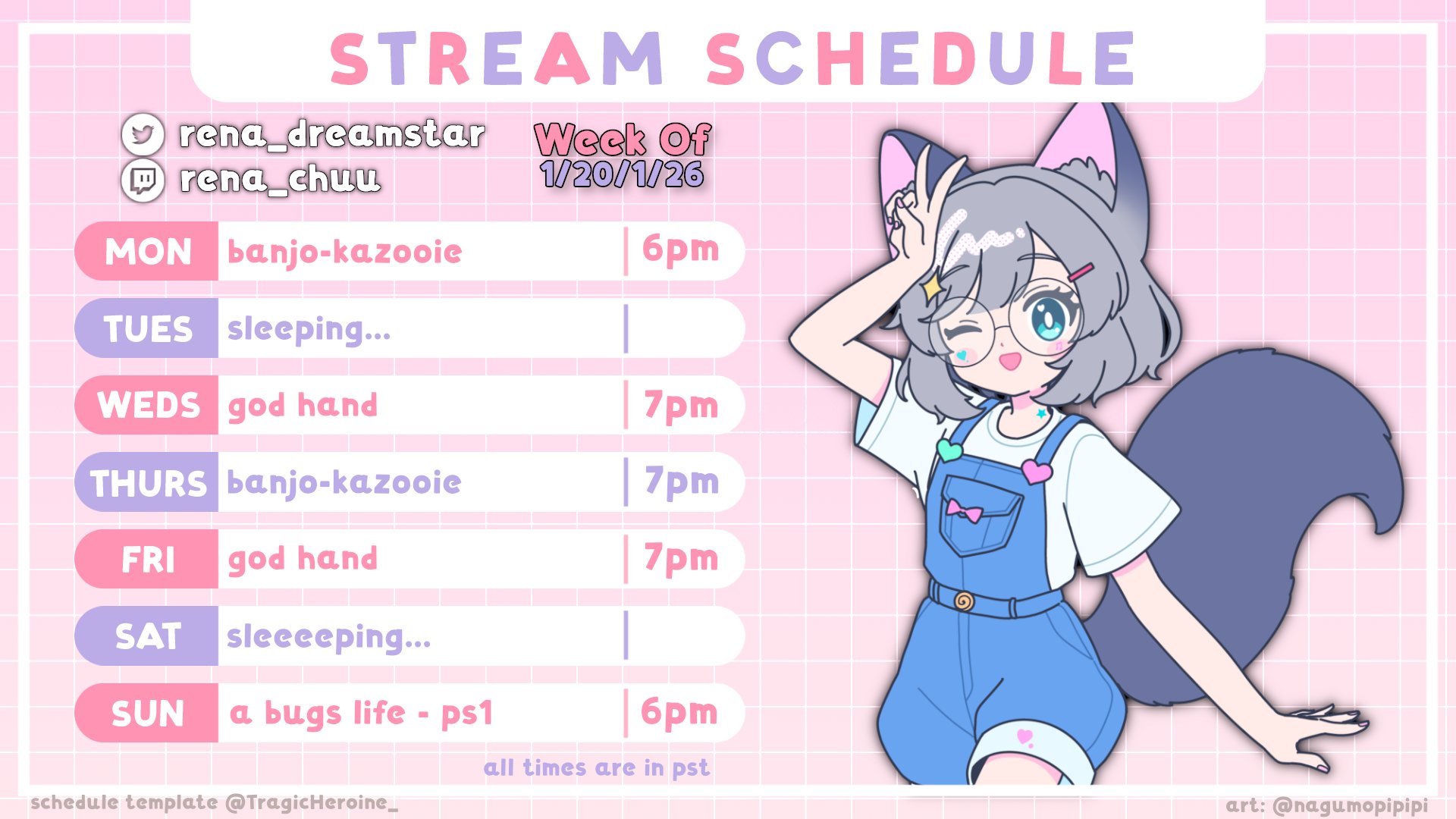 STREAM SCHEDULE

rena_dreamstar
rena_chuu

Week Of
1/20/1/26

| MON | banjo-kazooie | 6pm |
|---|---|---|
| TUES | sleeping... | |
| WEDS | god hand | 7pm |
| THURS | banjo-kazooie | 7pm |
| FRI | god hand | 7pm |
| SAT | sleeeeping... | |
| SUN | a bugs life - ps1 | 6pm |

all times are in pst

schedule template @TragicHeroine_

art: @nagumopipipi